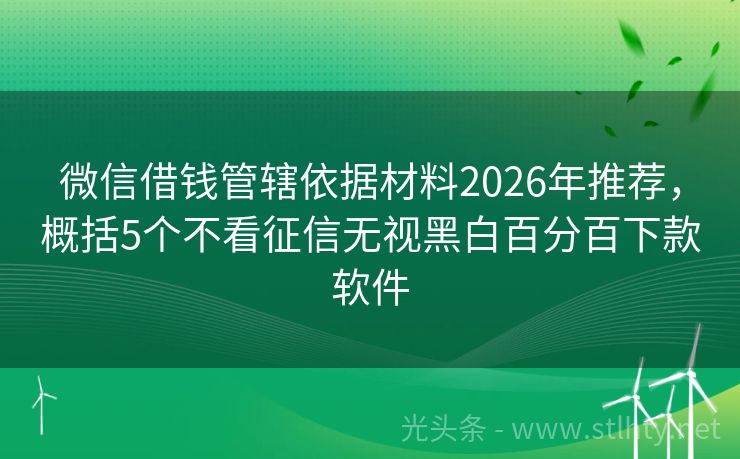 微信借钱管辖依据材料2026年推荐，概括5个不看征信无视黑白百分百下款软件

光头条 - www.stlhty.net